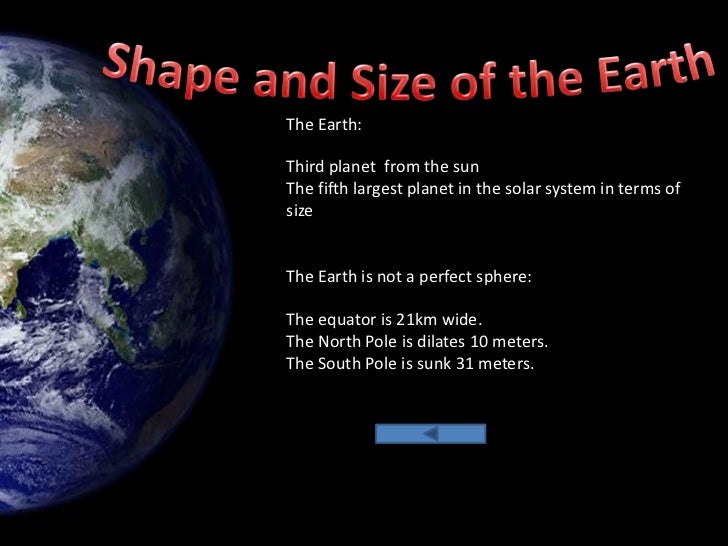 Shape and Size of the Earth

The Earth:

Third planet from the sun
The fifth largest planet in the solar system in terms of size

The Earth is not a perfect sphere:

The equator is 21km wide.
The North Pole is dilates 10 meters.
The South Pole is sunk 31 meters.